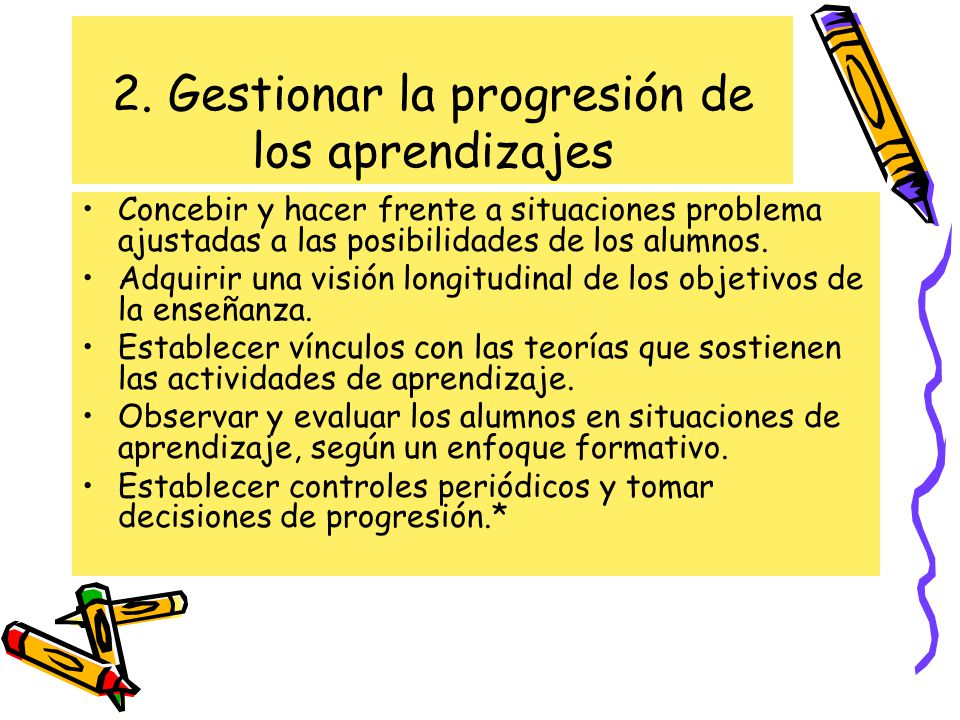 2. Gestionar la progresión de los aprendizajes

• Concebir y hacer frente a situaciones problema ajustadas a las posibilidades de los alumnos.
• Adquirir una visión longitudinal de los objetivos de la enseñanza.
• Establecer vínculos con las teorías que sostienen las actividades de aprendizaje.
• Observar y evaluar los alumnos en situaciones de aprendizaje, según un enfoque formativo.
• Establecer controles periódicos y tomar decisiones de progresión.*